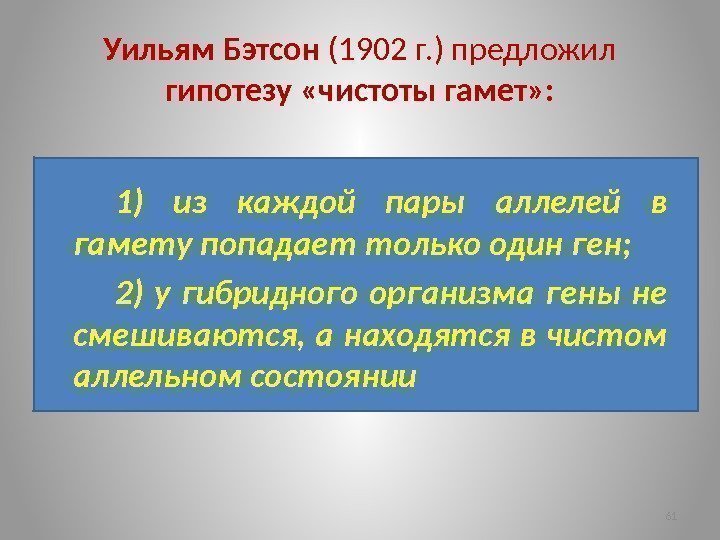 Уильям Бэтсон (1902 г.) предложил гипотезу «чистоты гамет»:

1) из каждой пары аллелей в гамету попадает только один ген;

2) у гибридного организма гены не смешиваются, а находятся в чистом аллельном состоянии

61